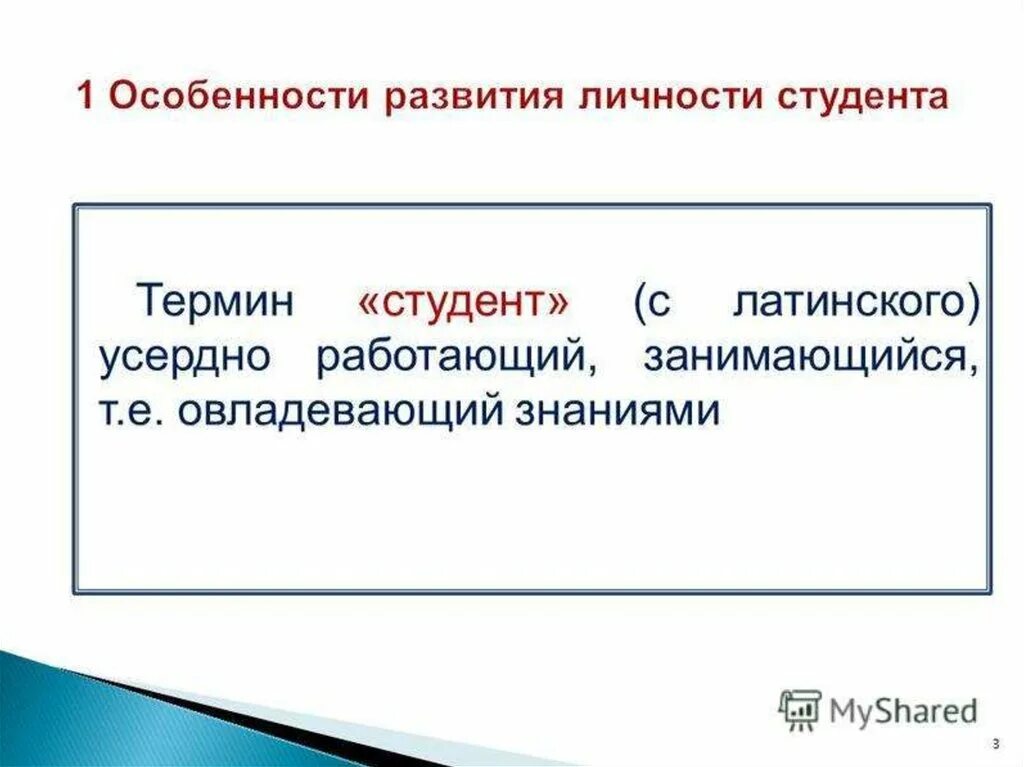 1 Особенности развития личности студента

Термин «студент» (с латинского) усердно работающий, занимающийся, т.е. овладевающий знаниями

MyShared

3